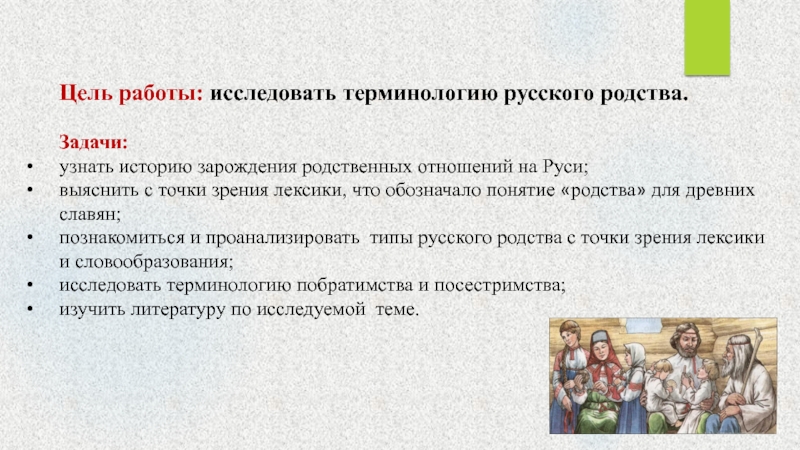 Цель работы: исследовать терминологию русского родства.

Задачи:
• узнать историю зарождения родственных отношений на Руси;
• выяснить с точки зрения лексики, что обозначало понятие «родства» для древних славян;
• познакомиться и проанализировать типы русского родства с точки зрения лексики и словообразования;
• исследовать терминологию побратимства и посестримства;
• изучить литературу по исследуемой теме.